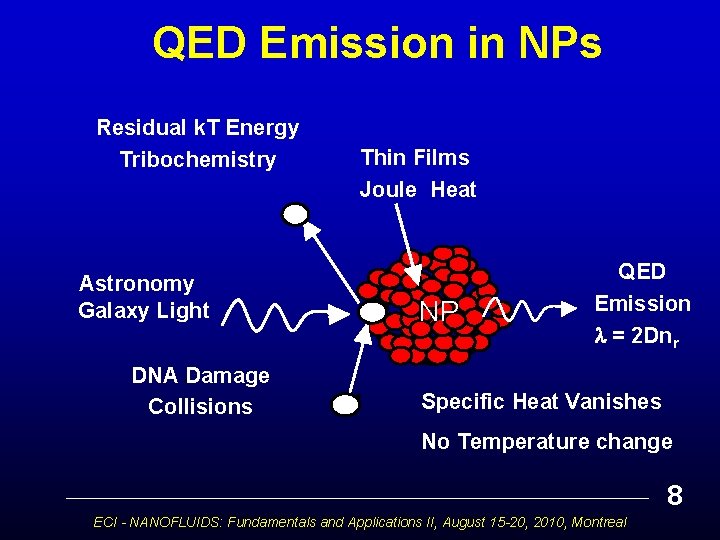 QED Emission in NPs

Residual kT Energy
Tribochemistry

Thin Films
Joule Heat

Astronomy
Galaxy Light

NP

QED
Emission
$\lambda = 2Dn_r$

DNA Damage
Collisions

Specific Heat Vanishes

No Temperature change

8

ECI - NANOFLUIDS: Fundamentals and Applications II, August 15-20, 2010, Montreal